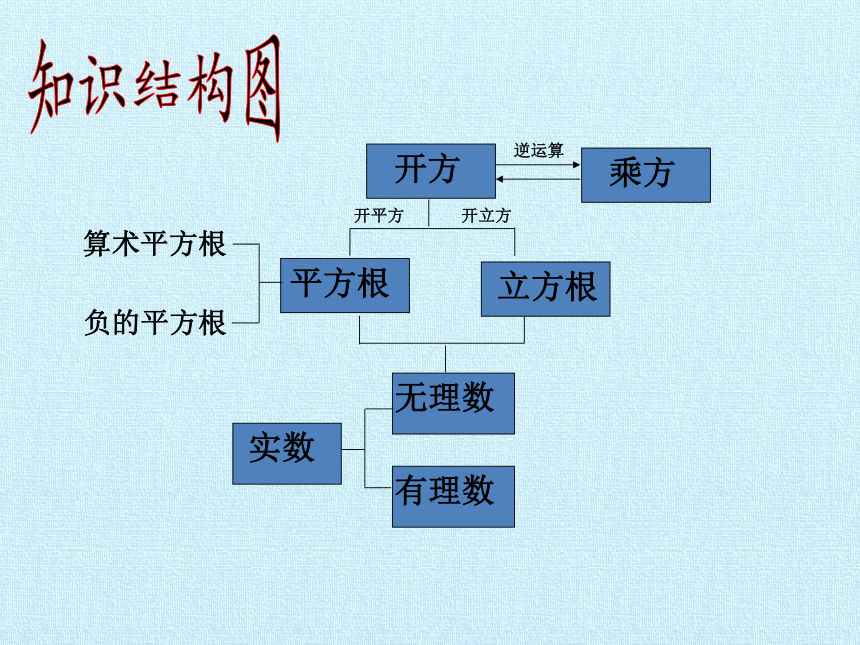 知识结构图

开方

逆运算

乘方

开平方

开立方

算术平方根

负的平方根

平方根

立方根

无理数

实数

有理数